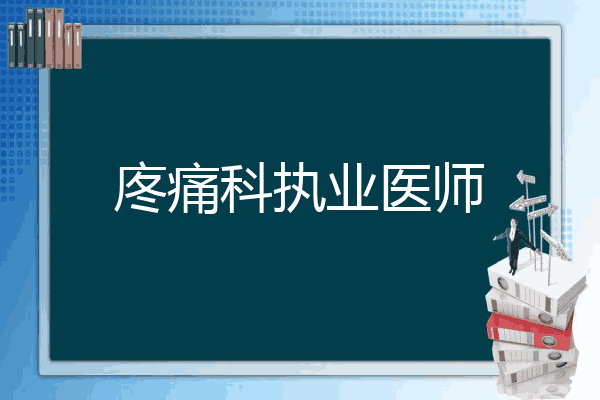 疼痛科执业医师